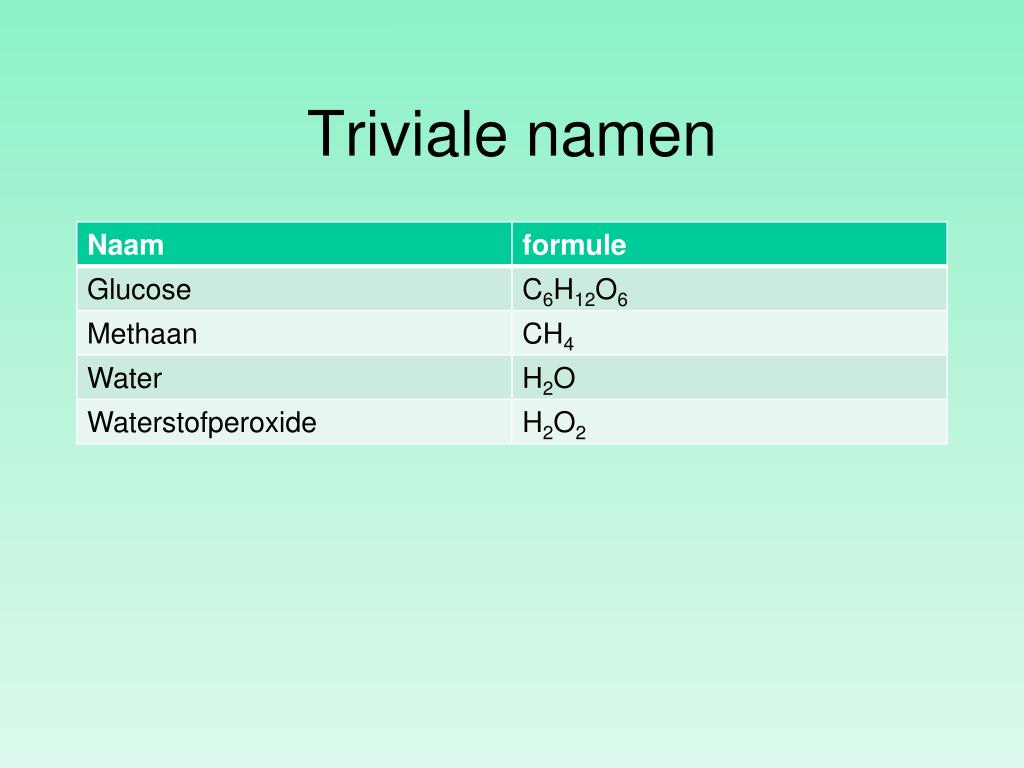 Triviale namen

| Naam | formule |
|---|---|
| Glucose | $C_6H_{12}O_6$ |
| Methaan | $CH_4$ |
| Water | $H_2O$ |
| Waterstofperoxide | $H_2O_2$ |